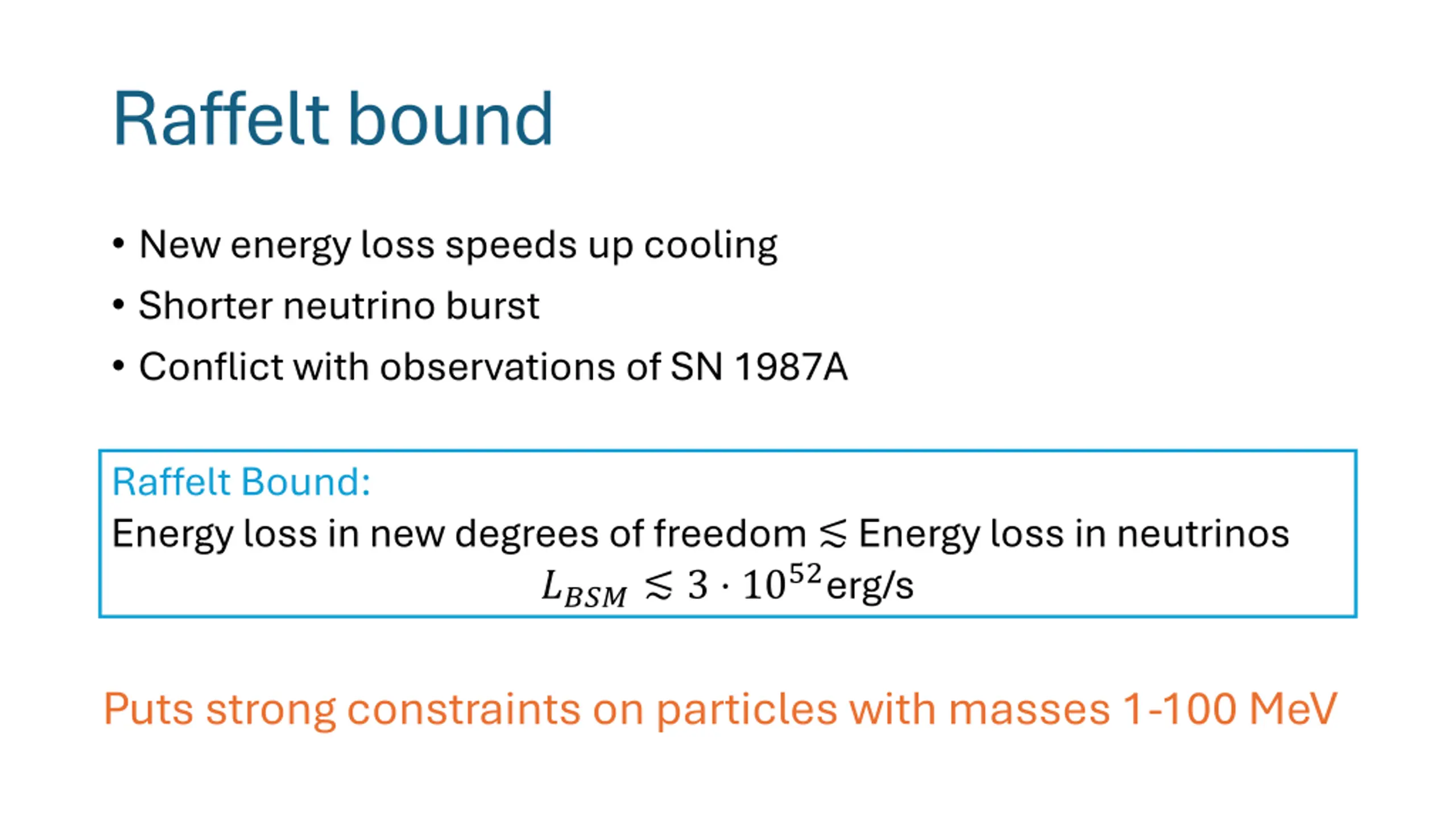 Raffelt bound

• New energy loss speeds up cooling
• Shorter neutrino burst
• Conflict with observations of SN 1987A

Raffelt Bound:
Energy loss in new degrees of freedom $\lesssim$ Energy loss in neutrinos
$L_{BSM} \lesssim 3 \cdot 10^{52}$erg/s

Puts strong constraints on particles with masses 1-100 MeV